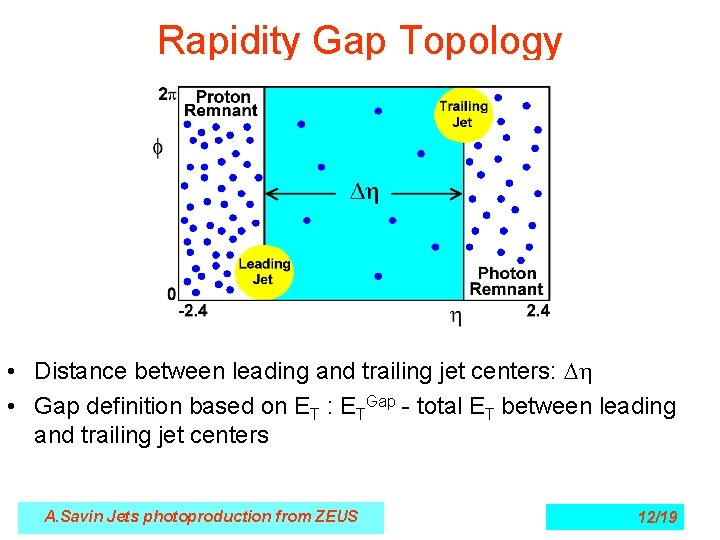 Rapidity Gap Topology

$2\pi$
Proton Remnant
Trailing Jet
$\phi$
$\Delta\eta$
Leading Jet
Photon Remnant
0
-2.4
$\eta$
2.4

• Distance between leading and trailing jet centers: $\Delta\eta$
• Gap definition based on $E_T$ : $E_T^{Gap}$ - total $E_T$ between leading and trailing jet centers

A.Savin Jets photoproduction from ZEUS
12/19